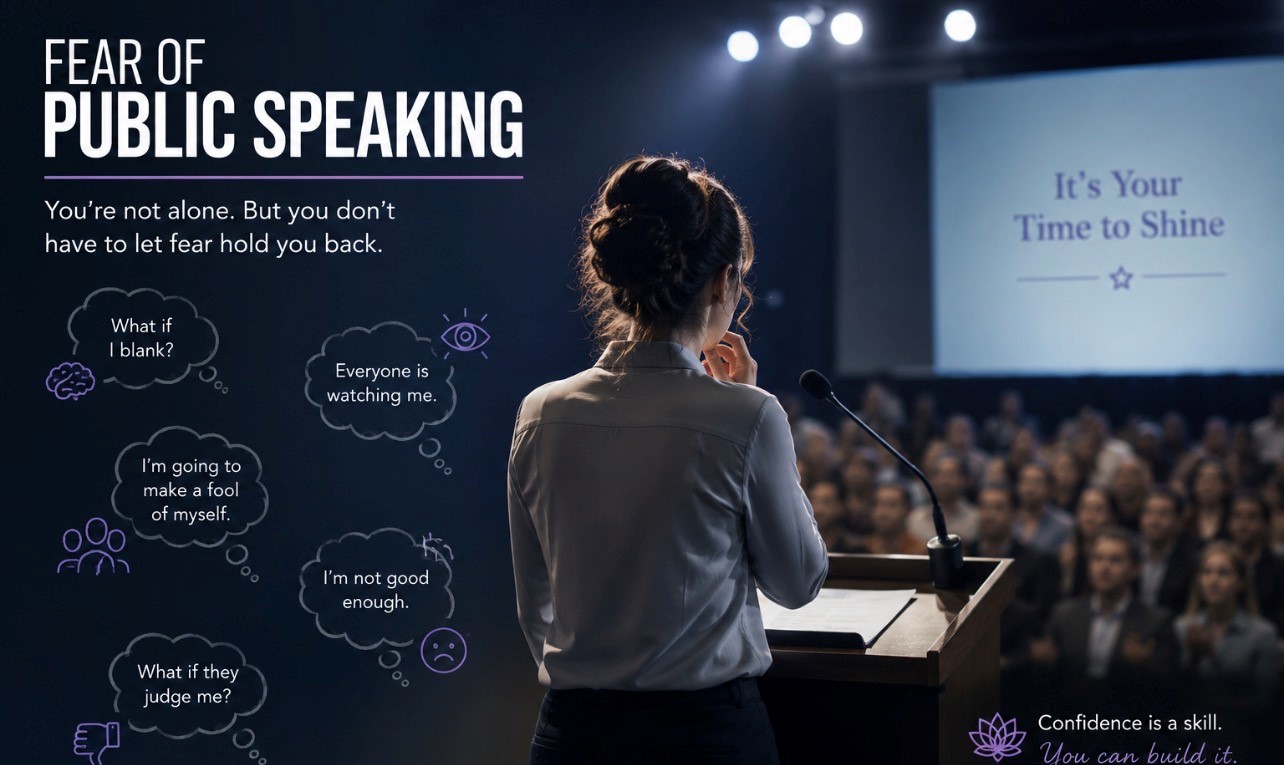 FEAR OF
PUBLIC SPEAKING

You're not alone. But you don't have to let fear hold you back.

What if I blank?

Everyone is watching me.

I'm going to make a fool of myself.

I'm not good enough.

What if they judge me?

It's Your Time to Shine

Confidence is a skill.
You can build it.